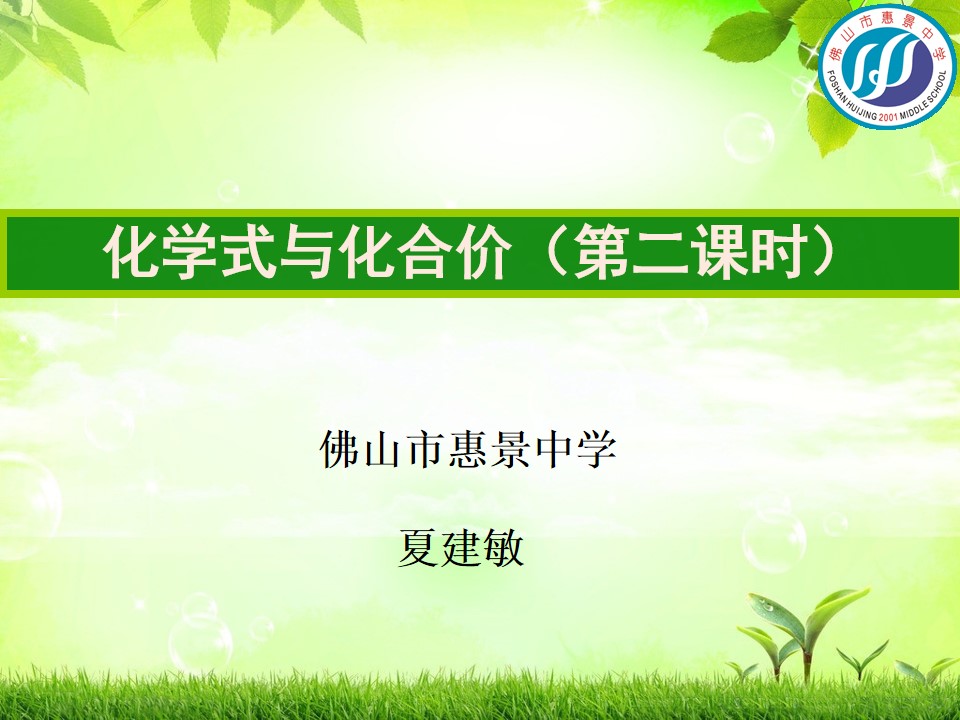 佛山市惠景中学
FOSHAN HUIJING 2001 MIDDLE SCHOOL

化学式与化合价（第二课时）

佛山市惠景中学

夏建敏